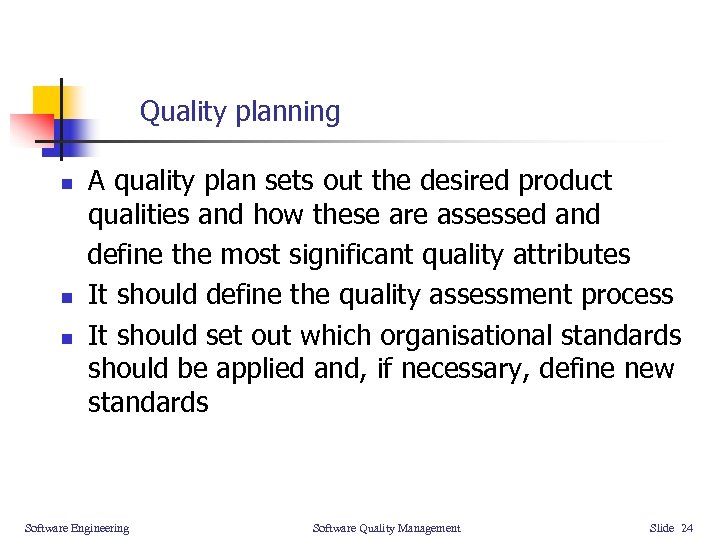 Quality planning

- A quality plan sets out the desired product qualities and how these are assessed and define the most significant quality attributes
- It should define the quality assessment process
- It should set out which organisational standards should be applied and, if necessary, define new standards

Software Engineering

Software Quality Management

Slide 24